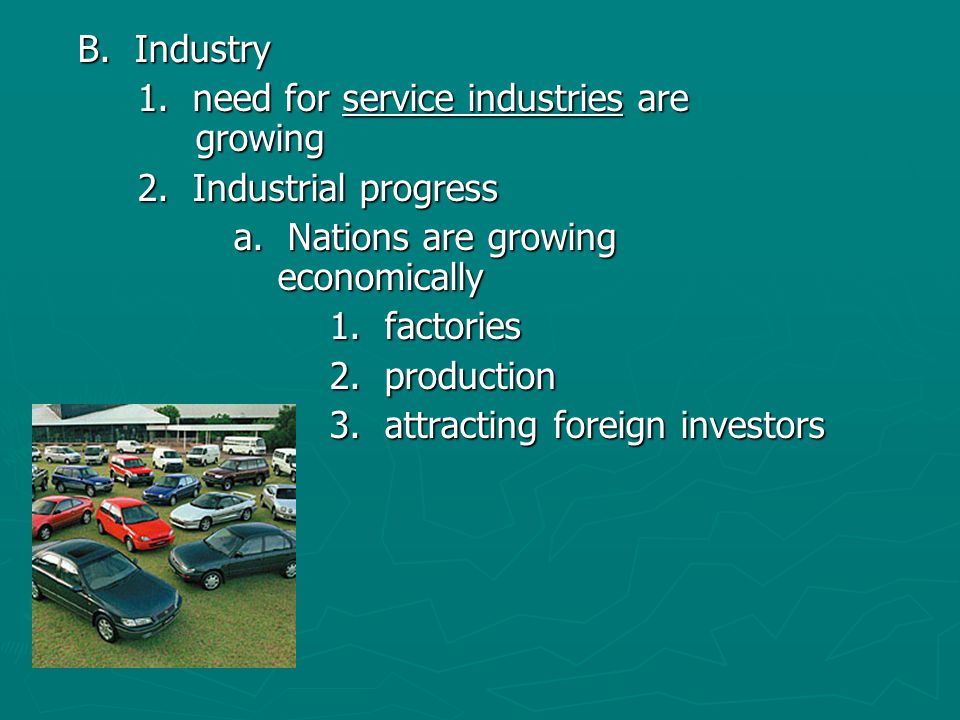 B. Industry

1. need for service industries are growing

2. Industrial progress

a. Nations are growing economically

1. factories

2. production

3. attracting foreign investors